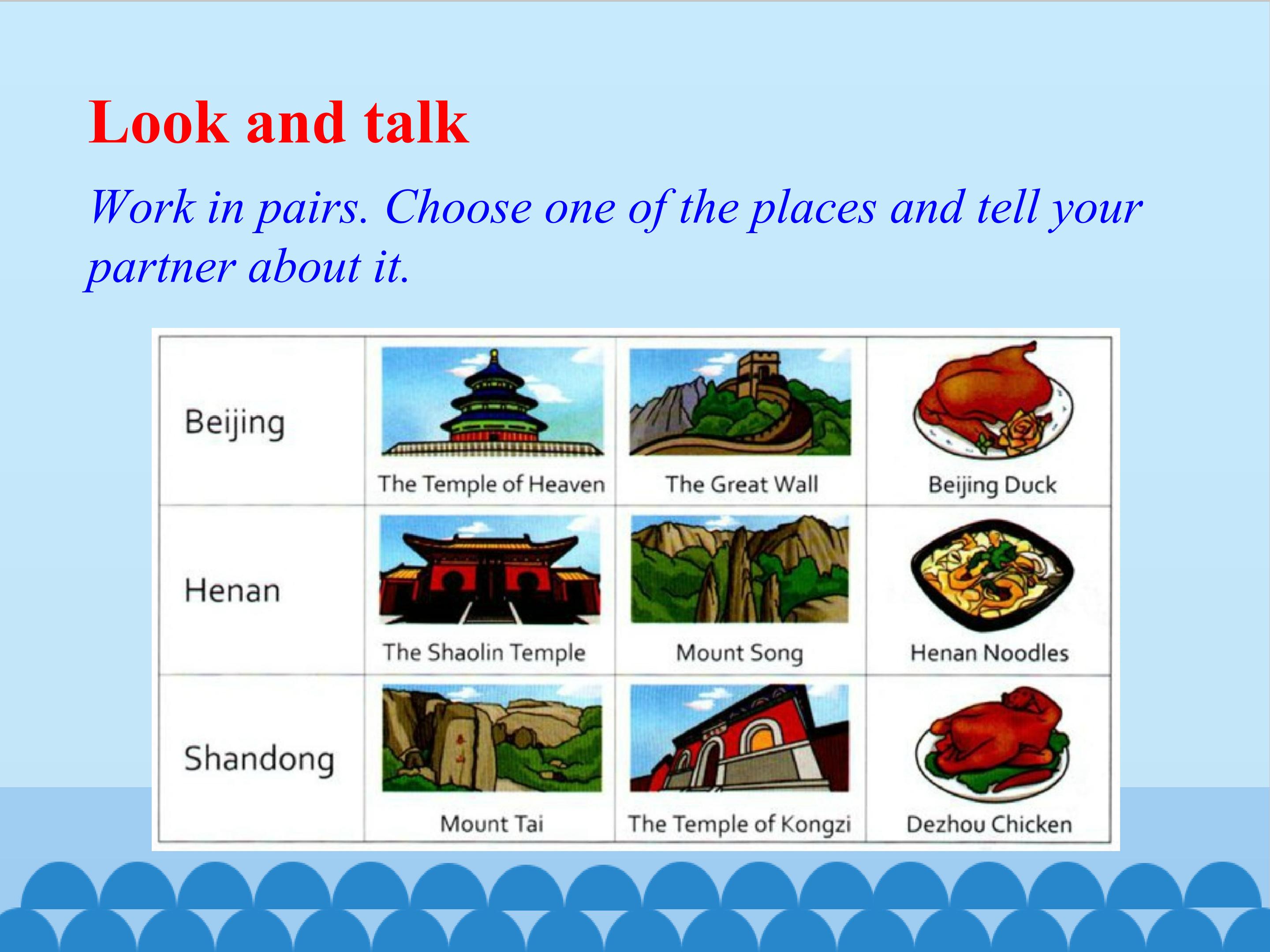 Look and talk

Work in pairs. Choose one of the places and tell your partner about it.

| Beijing | The Temple of Heaven | The Great Wall | Beijing Duck |
|---|---|---|---|
| Henan | The Shaolin Temple | Mount Song | Henan Noodles |
| Shandong | Mount Tai | The Temple of Kongzi | Dezhou Chicken |